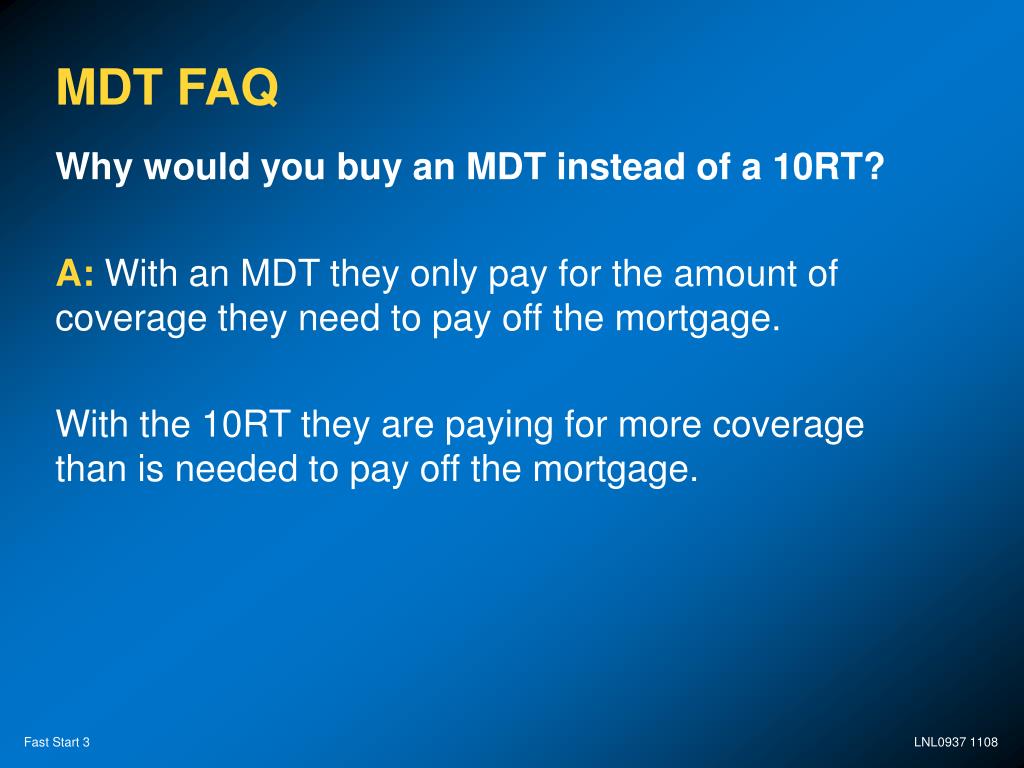 MDT FAQ

Why would you buy an MDT instead of a 10RT?

A: With an MDT they only pay for the amount of coverage they need to pay off the mortgage.

With the 10RT they are paying for more coverage than is needed to pay off the mortgage.

Fast Start 3

LNL0937 1108